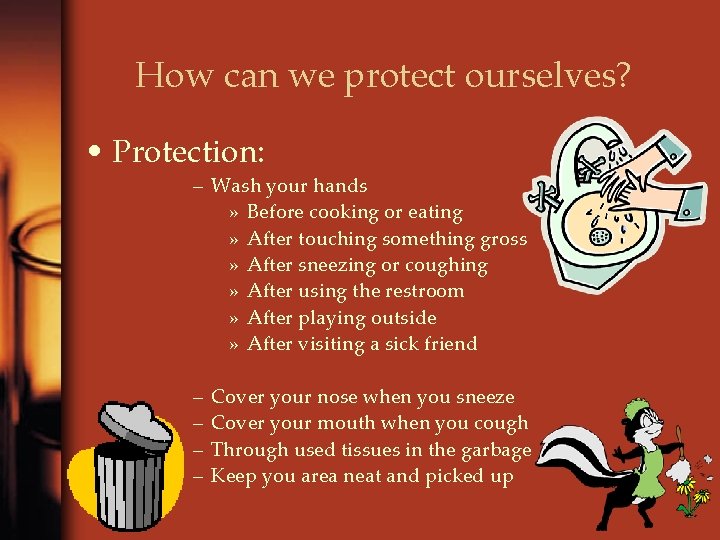 How can we protect ourselves?

• Protection:

– Wash your hands

» Before cooking or eating

» After touching something gross

» After sneezing or coughing

» After using the restroom

» After playing outside

» After visiting a sick friend

– Cover your nose when you sneeze

– Cover your mouth when you cough

– Through used tissues in the garbage

– Keep you area neat and picked up